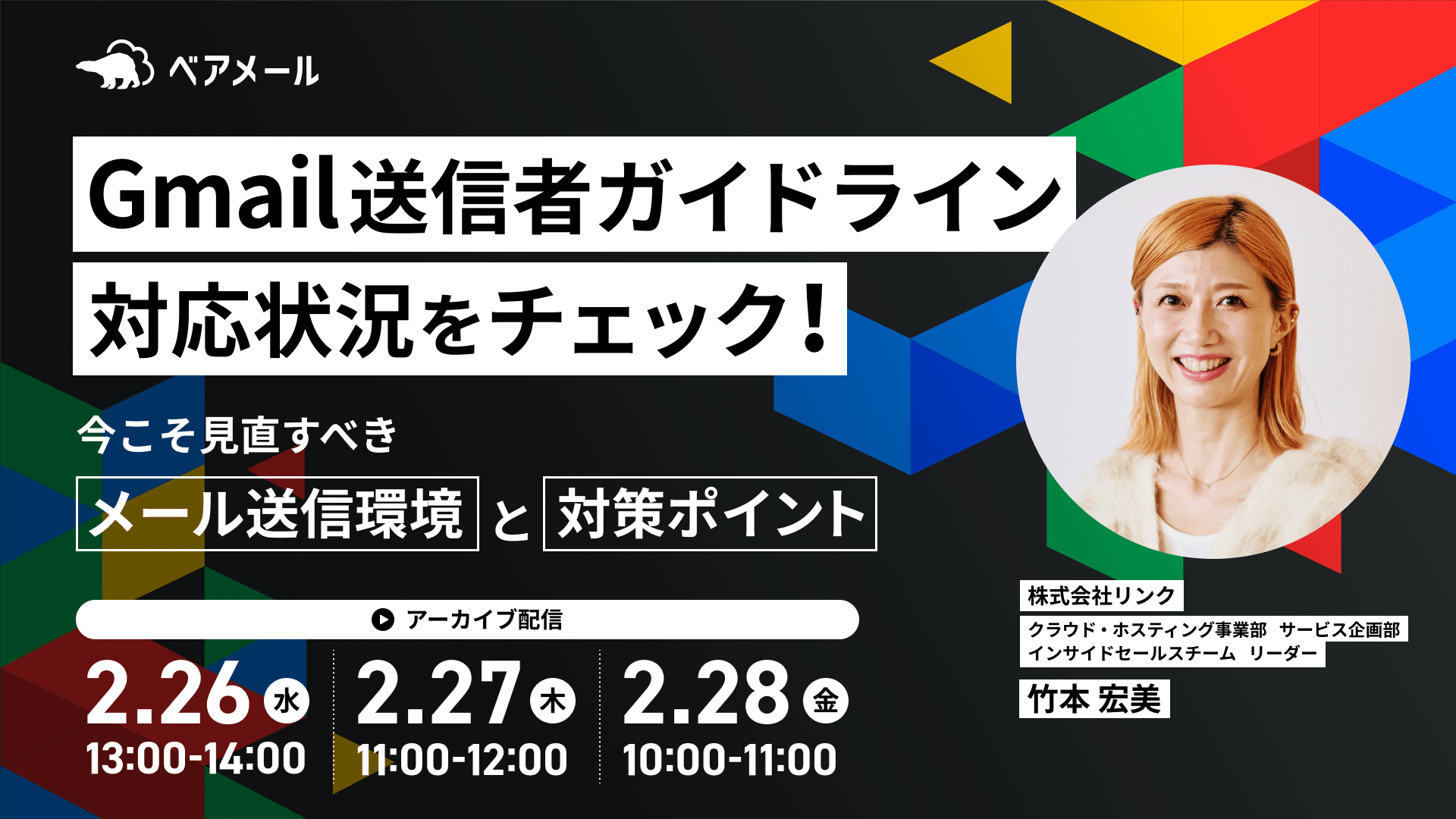 ベアメール

Gmail送信者ガイドライン
対応状況をチェック!

今こそ見直すべき
メール送信環境 と 対策ポイント

アーカイブ配信

2.26 水
13:00-14:00

2.27 木
11:00-12:00

2.28 金
10:00-11:00

株式会社リンク
クラウド・ホスティング事業部 サービス企画部
インサイドセールスチーム リーダー
竹本 宏美